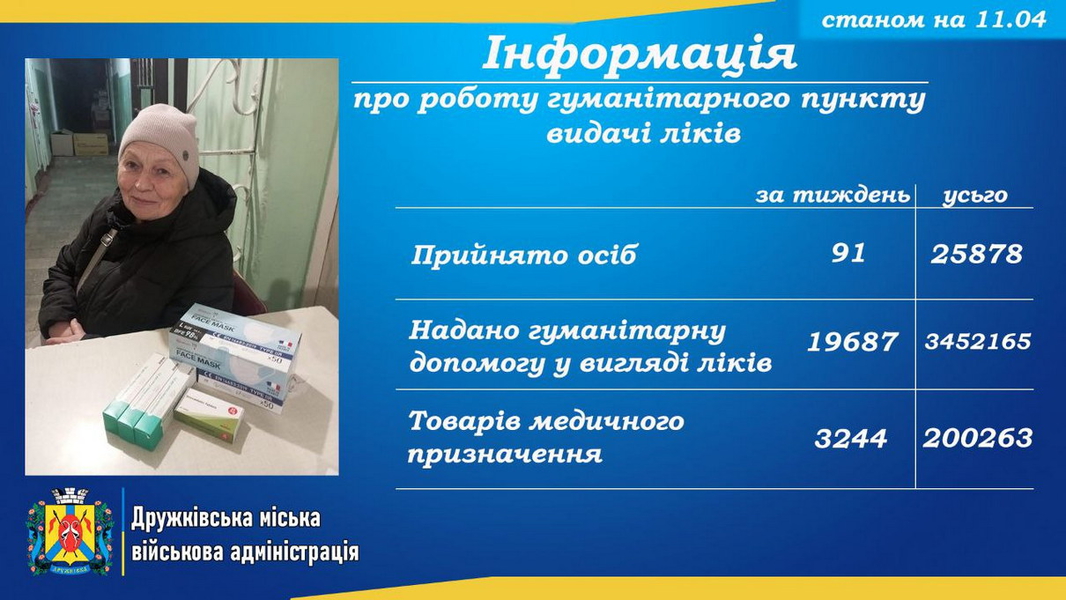 станом на 11.04

Інформація

про роботу гуманітарного пункту видачі ліків

| | за тиждень | усього |
|---|---|---|
| Прийнято осіб | 91 | 25878 |
| Надано гуманітарну допомогу у вигляді ліків | 19687 | 3452165 |
| Товарів медичного призначення | 3244 | 200263 |

FACE MASK

FACE MASK

Дружківська міська військова адміністрація